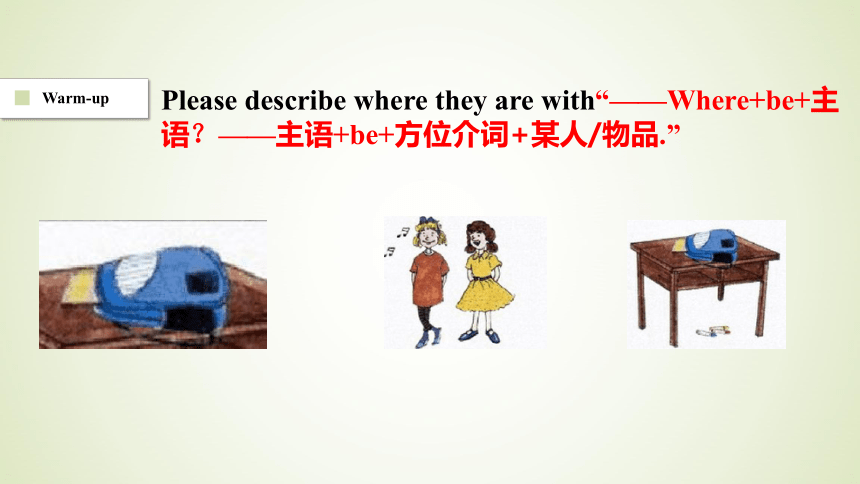 Warm-up

Please describe where they are with“——Where+be+主语？——主语+be+方位介词+某人/物品.”